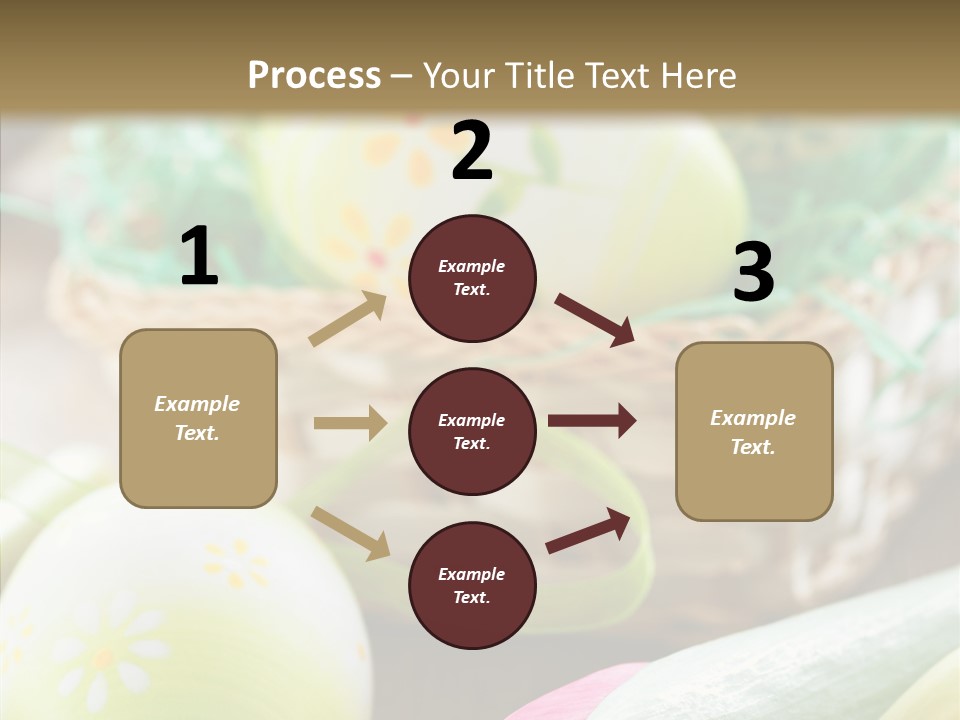 Process – Your Title Text Here

1

Example Text.

2

Example Text.

Example Text.

Example Text.

3

Example Text.